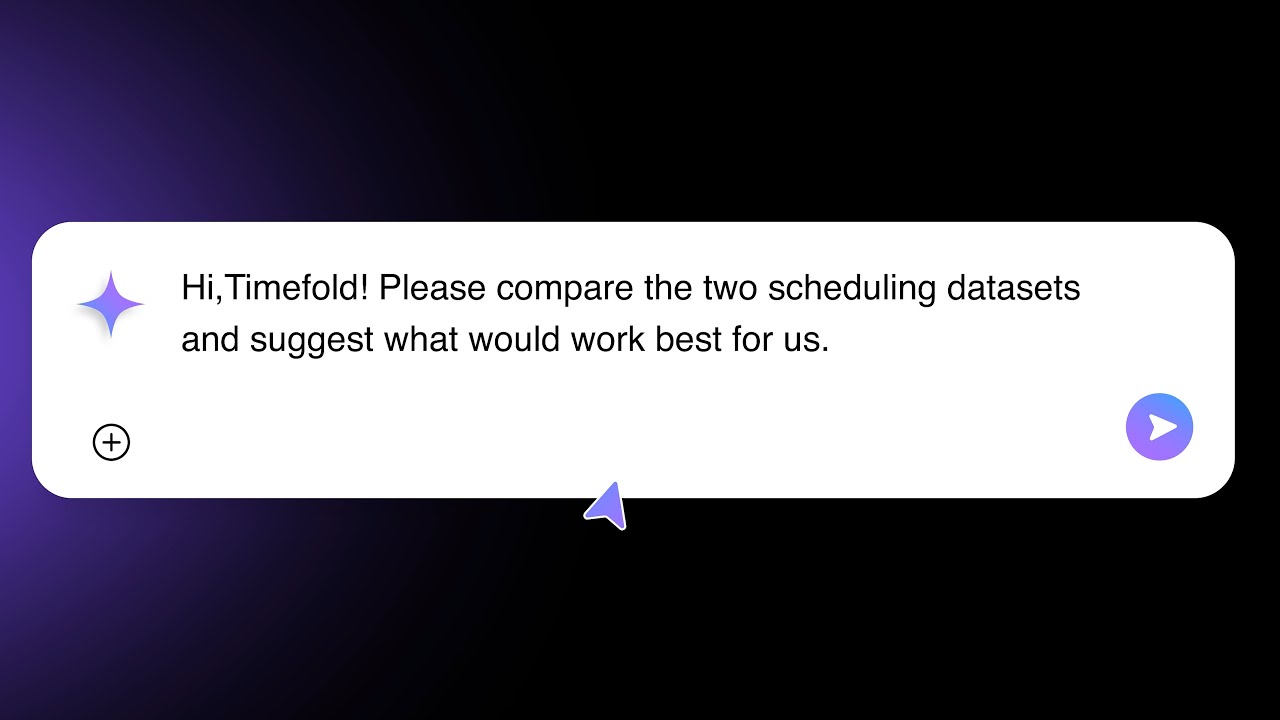 Hi,Timefold! Please compare the two scheduling datasets and suggest what would work best for us.